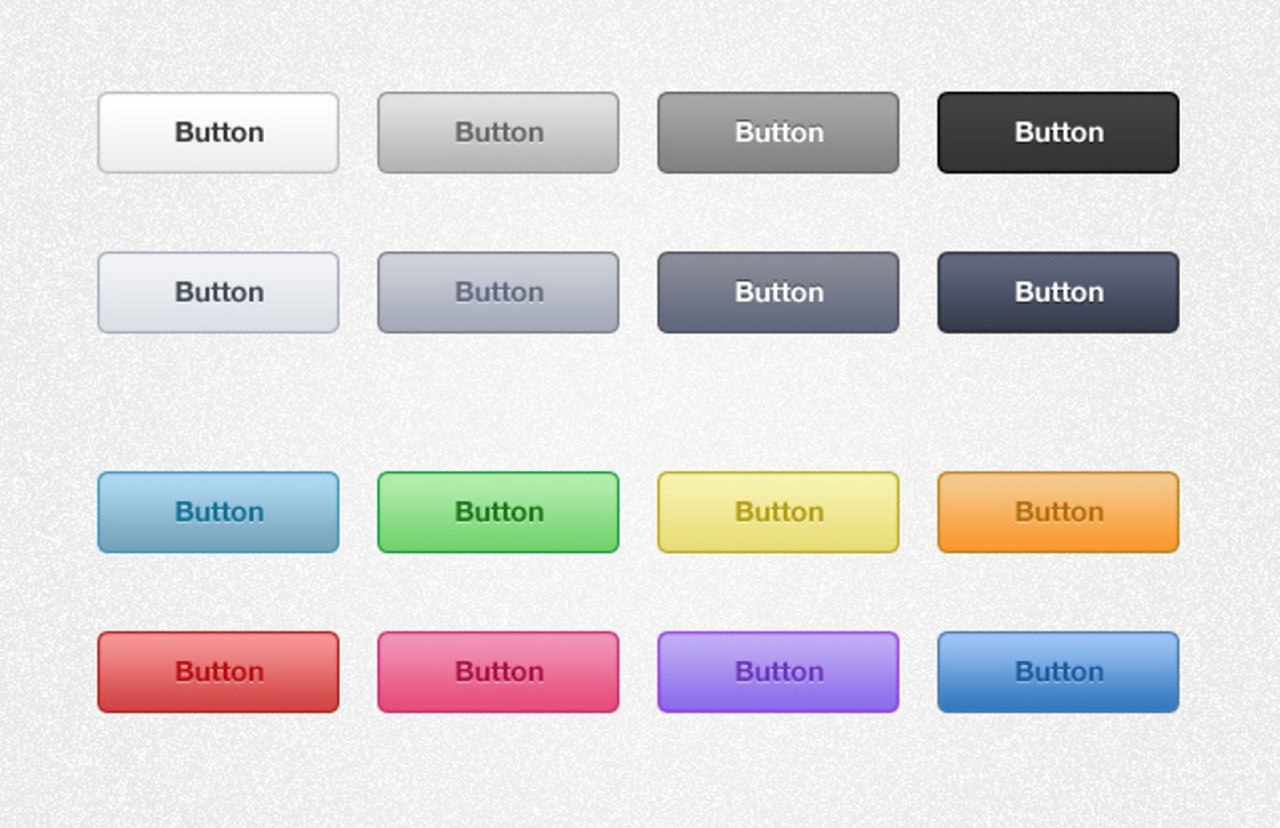 Button Button Button Button

Button Button Button Button

Button Button Button Button

Button Button Button Button